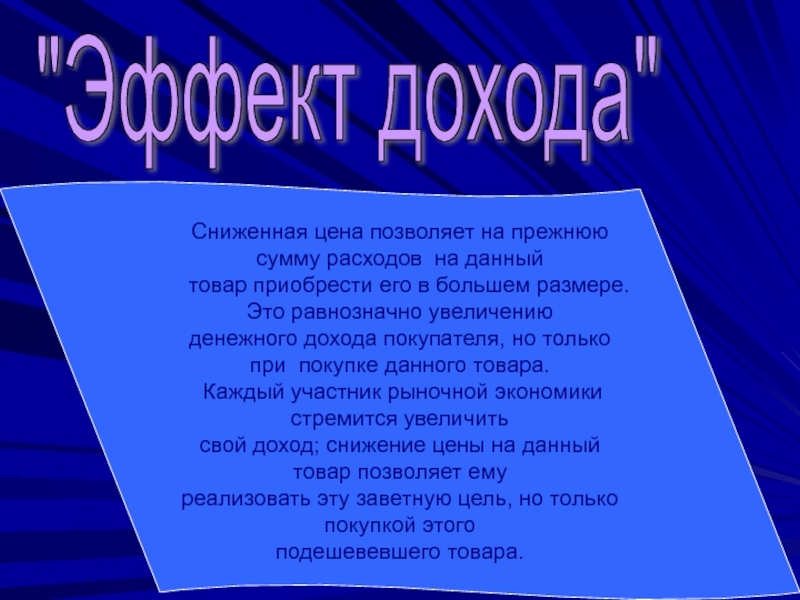 "Эффект дохода"

Сниженная цена позволяет на прежнюю сумму расходов на данный товар приобрести его в большем размере. Это равнозначно увеличению денежного дохода покупателя, но только при покупке данного товара. Каждый участник рыночной экономики стремится увеличить свой доход; снижение цены на данный товар позволяет ему реализовать эту заветную цель, но только покупкой этого подешевевшего товара.